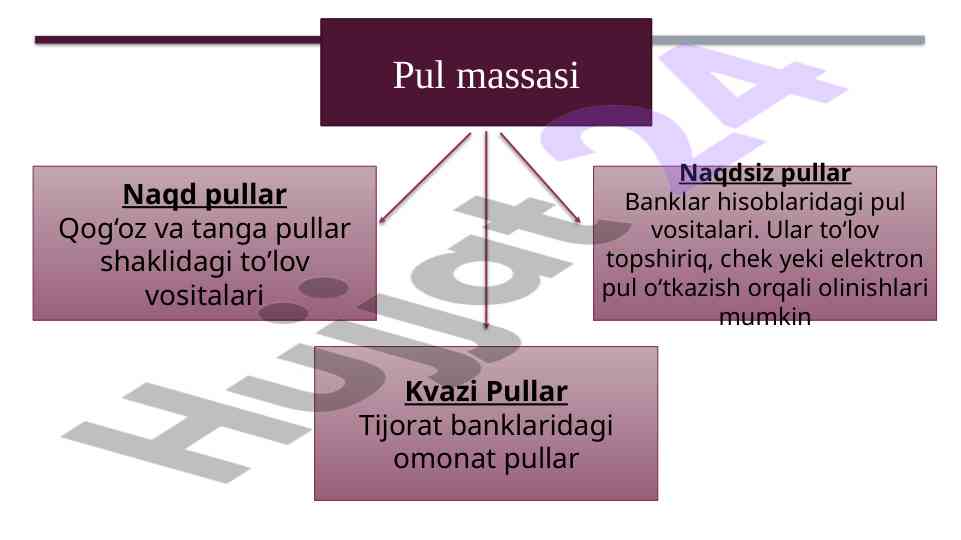 Pul massasi

Naqd pullar
Qog‘oz va tanga pullar shaklidagi to’lov vositalari

Naqdsiz pullar
Banklar hisoblaridagi pul vositalari. Ular to‘lov topshiriq, chek yeki elektron pul o‘tkazish orqali olinishlari mumkin

Kvazi Pullar
Tijorat banklaridagi omonat pullar

Hujjat24